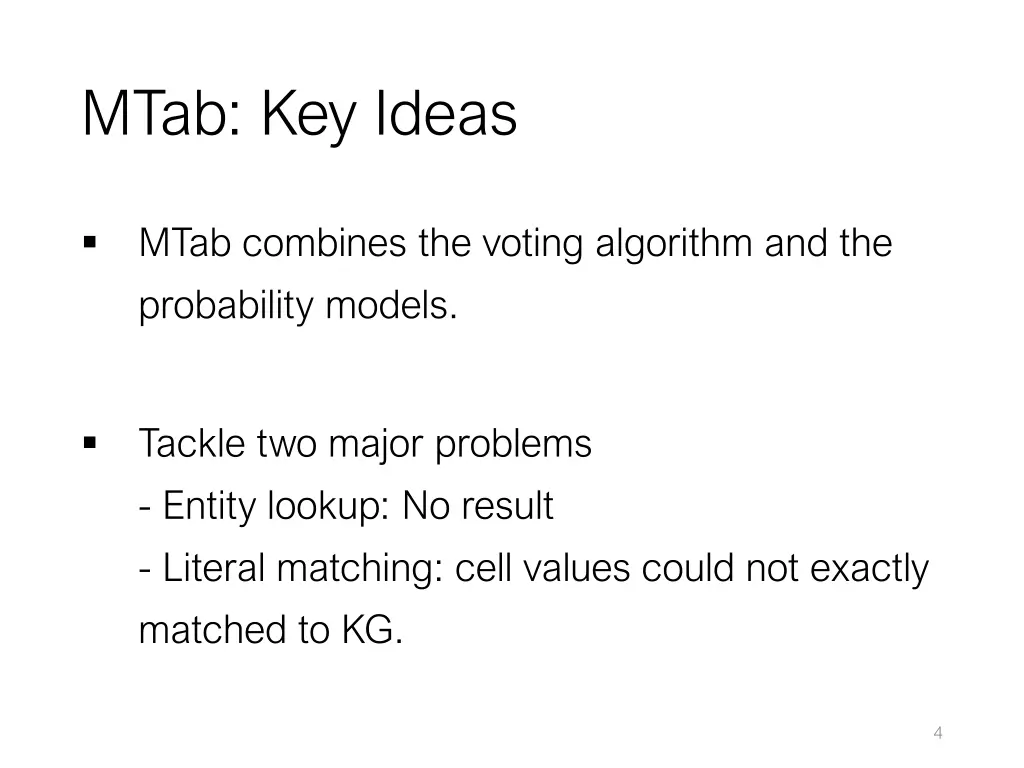 MTab: Key Ideas

▪ MTab combines the voting algorithm and the probability models.

▪ Tackle two major problems
- Entity lookup: No result
- Literal matching: cell values could not exactly matched to KG.

4